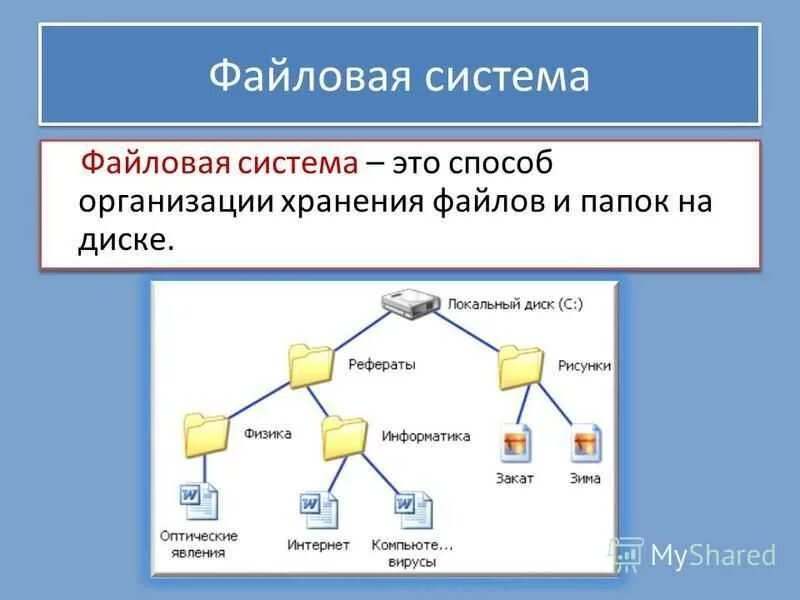 Файловая система

Файловая система – это способ организации хранения файлов и папок на диске.

Локальный диск (C:)
Рефераты
Рисунки
Физика
Информатика
Закат
Зима
Оптические явления
Интернет
Компьюте... вирусы

MyShared